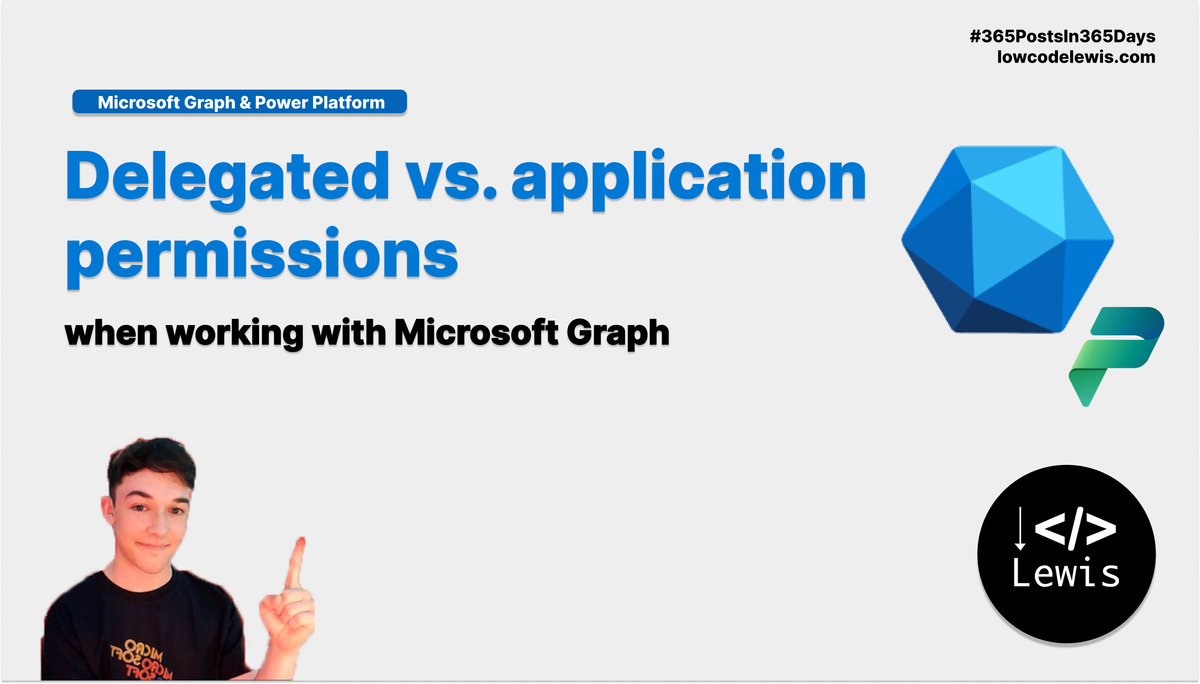 #365PostsIn365Days
lowcodelewis.com

Microsoft Graph & Power Platform

Delegated vs. application permissions

when working with Microsoft Graph

</>
Lewis